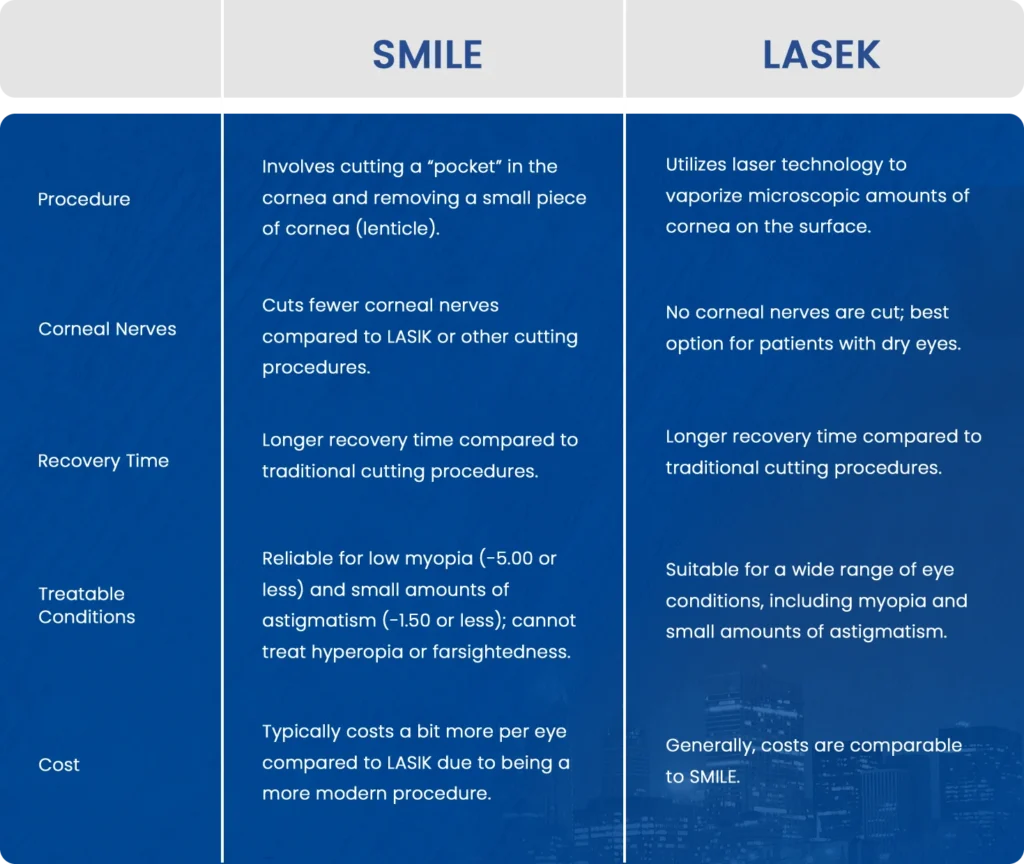 | | SMILE | LASEK |
|---|---|---|
| Procedure | Involves cutting a “pocket” in the cornea and removing a small piece of cornea (lenticle). | Utilizes laser technology to vaporize microscopic amounts of cornea on the surface. |
| Corneal Nerves | Cuts fewer corneal nerves compared to LASIK or other cutting procedures. | No corneal nerves are cut; best option for patients with dry eyes. |
| Recovery Time | Longer recovery time compared to traditional cutting procedures. | Longer recovery time compared to traditional cutting procedures. |
| Treatable Conditions | Reliable for low myopia (-5.00 or less) and small amounts of astigmatism (-1.50 or less); cannot treat hyperopia or farsightedness. | Suitable for a wide range of eye conditions, including myopia and small amounts of astigmatism. |
| Cost | Typically costs a bit more per eye compared to LASIK due to being a more modern procedure. | Generally, costs are comparable to SMILE. |